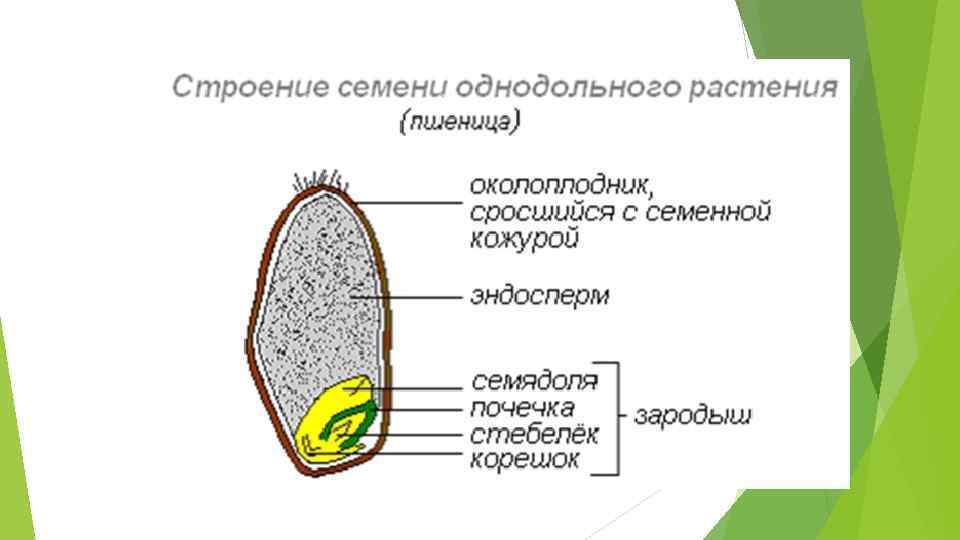 Строение семени однодольного растения
(пшеница)

околоплодник, сросшийся с семенной кожурой

эндосперм

семядоля
почечка
стебелёк
корешок

зародыш